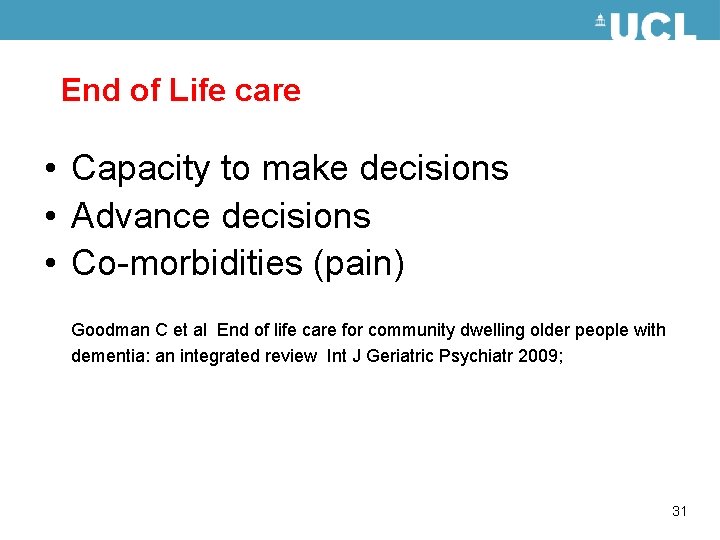 UCL

End of Life care

• Capacity to make decisions
• Advance decisions
• Co-morbidities (pain)

Goodman C et al End of life care for community dwelling older people with dementia: an integrated review Int J Geriatric Psychiatr 2009;

31